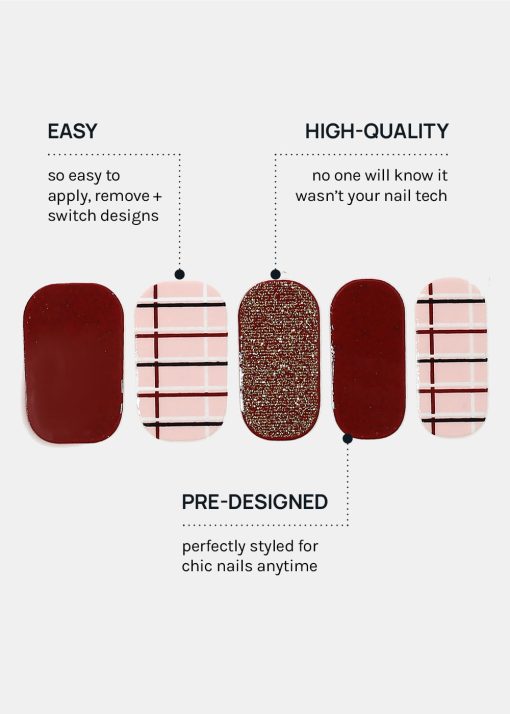 EASY

so easy to apply, remove + switch designs

HIGH-QUALITY

no one will know it wasn't your nail tech

PRE-DESIGNED

perfectly styled for chic nails anytime